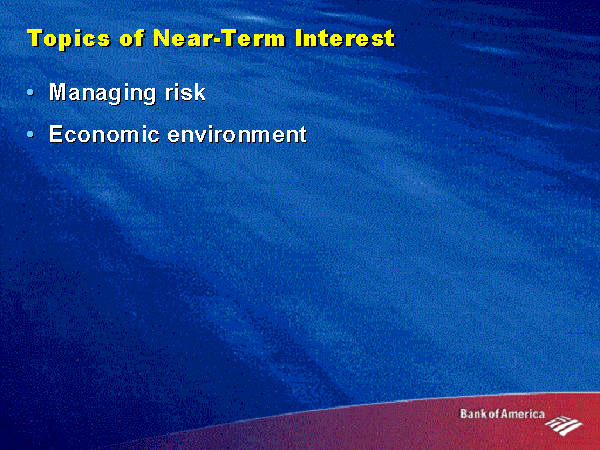 Topics of Near-Term Interest

• Managing risk
• Economic environment

Bank of America